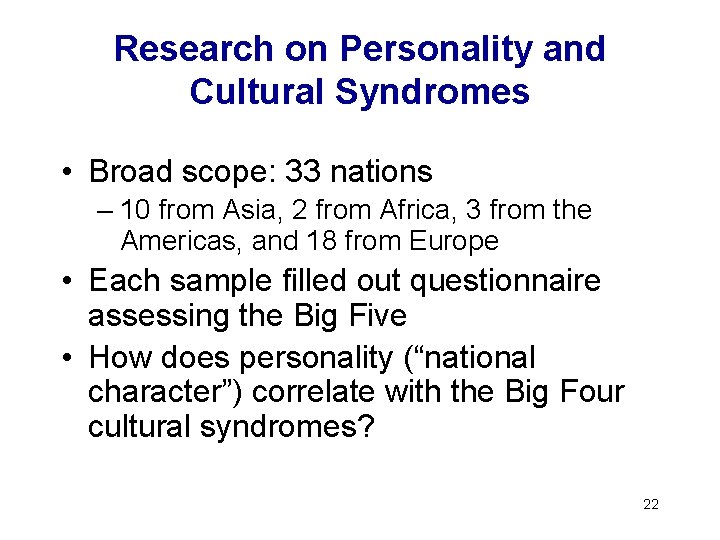 Research on Personality and Cultural Syndromes

• Broad scope: 33 nations
– 10 from Asia, 2 from Africa, 3 from the Americas, and 18 from Europe
• Each sample filled out questionnaire assessing the Big Five
• How does personality (“national character”) correlate with the Big Four cultural syndromes?

22